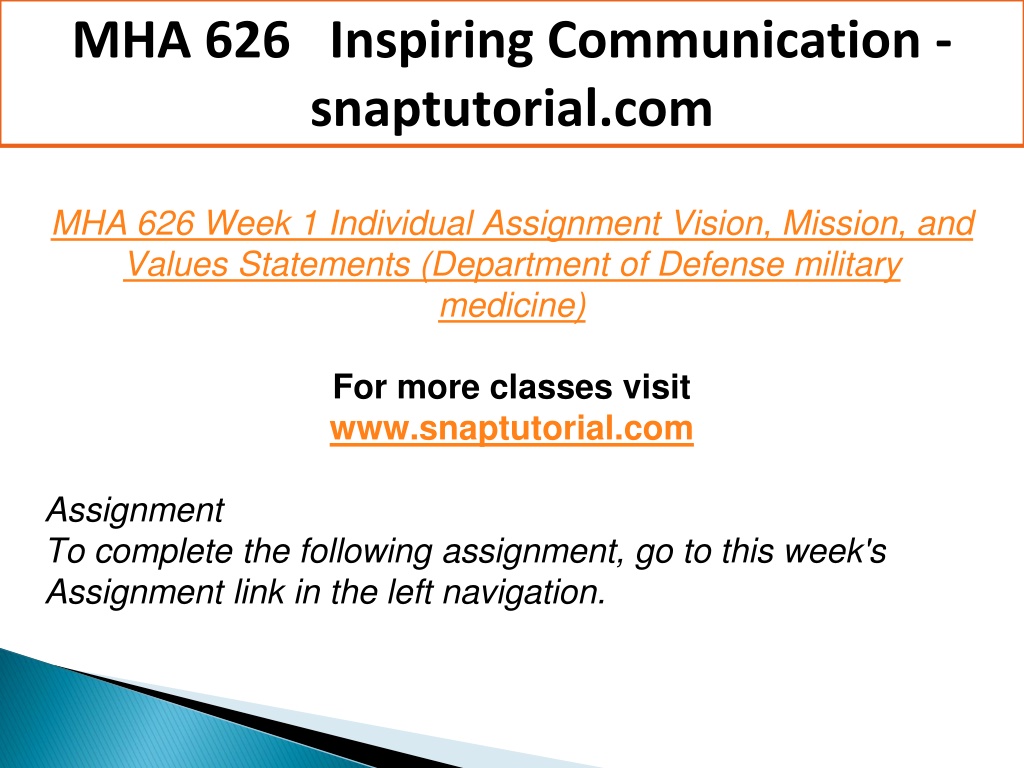 MHA 626 Inspiring Communication - snaptutorial.com

MHA 626 Week 1 Individual Assignment Vision, Mission, and Values Statements (Department of Defense military medicine)

For more classes visit
www.snaptutorial.com

Assignment
To complete the following assignment, go to this week's Assignment link in the left navigation.